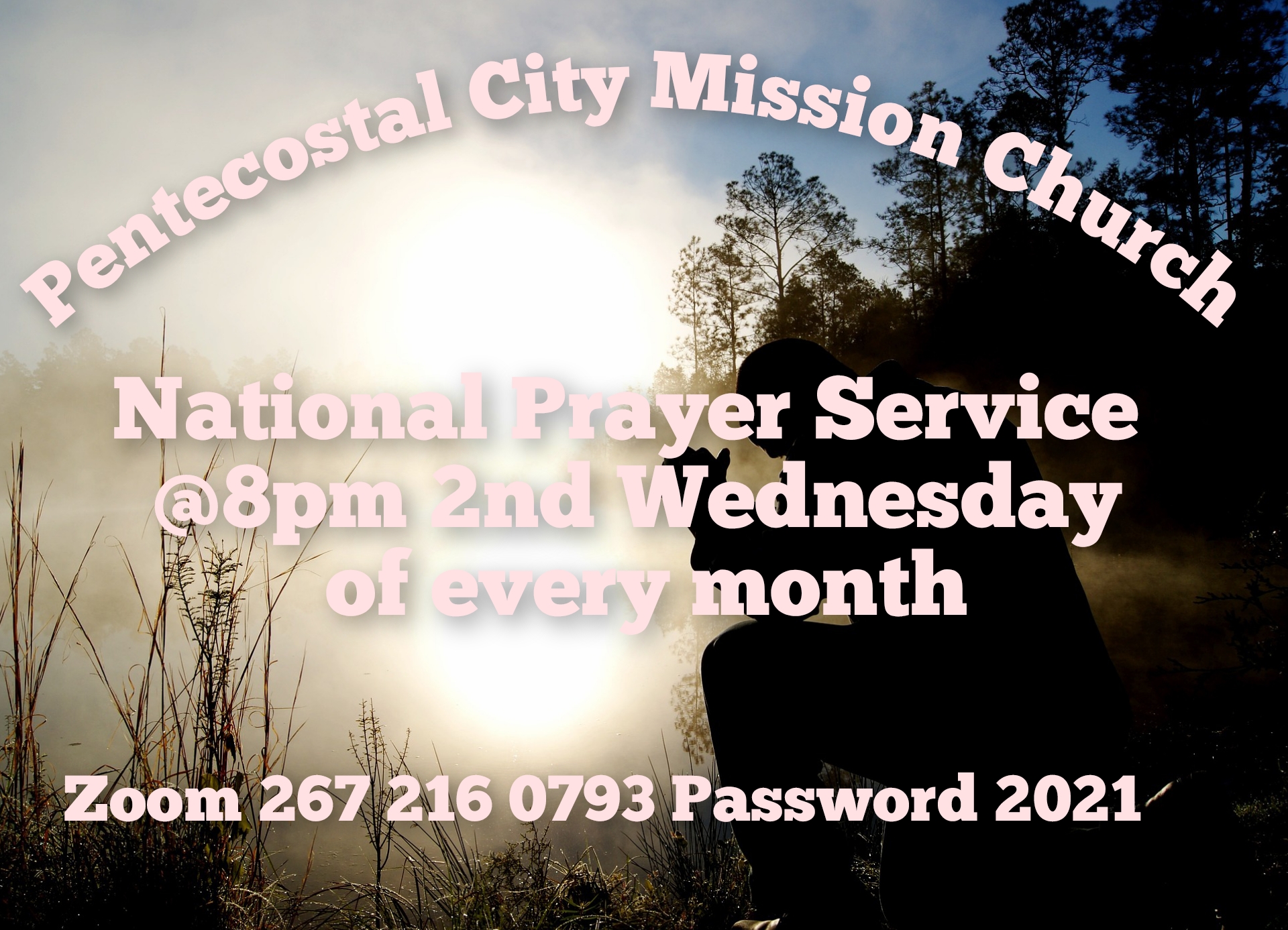 Pentecostal City Mission Church

National Prayer Service @8pm 2nd Wednesday of every month

Zoom 267 216 0793 Password 2021